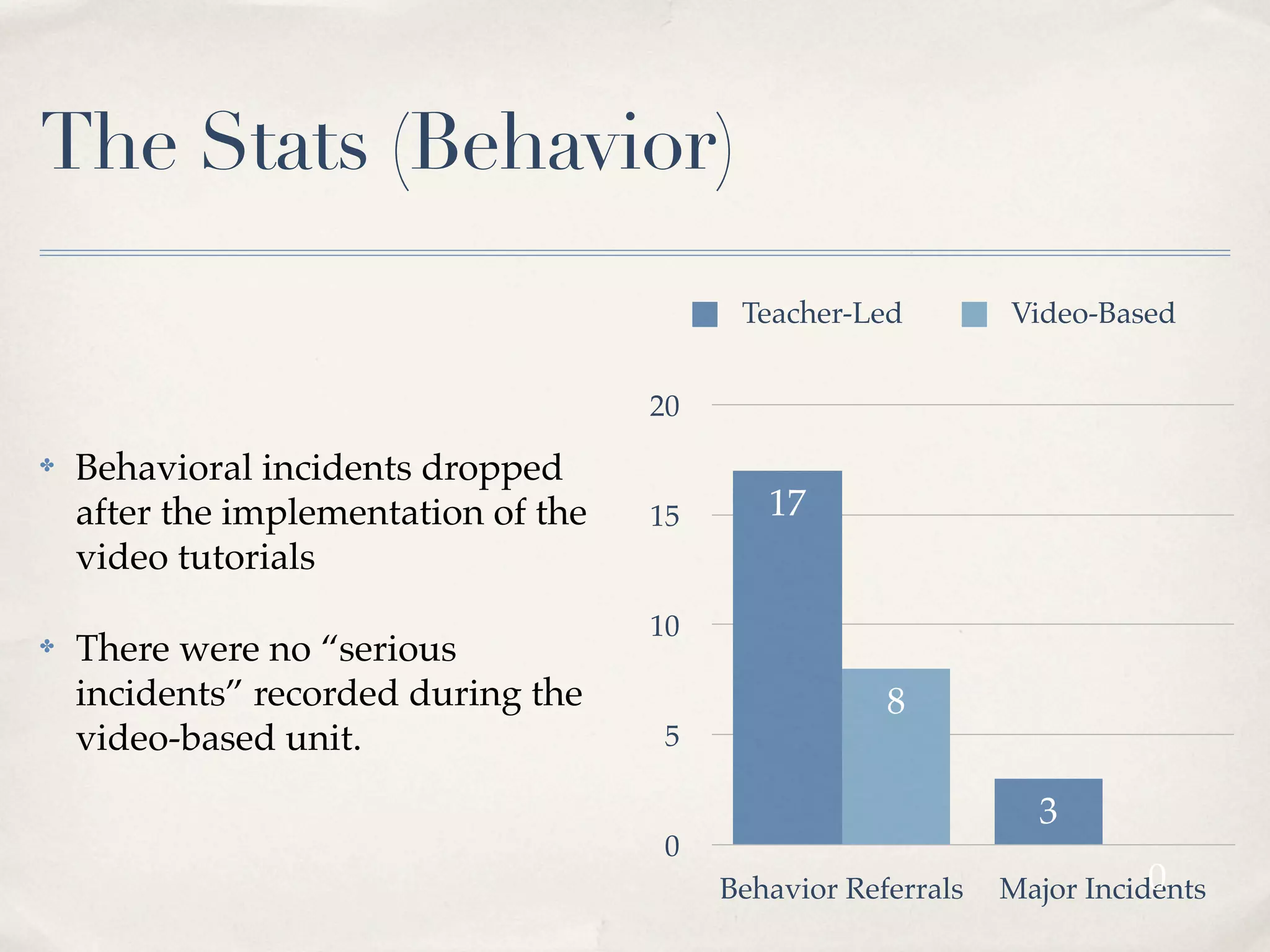 The Stats (Behavior)

Behavioral incidents dropped after the implementation of the video tutorials

There were no “serious incidents” recorded during the video-based unit.

Teacher-Led Video-Based

20
15
10
5
0

17
8
3
0

Behavior Referrals Major Incidents